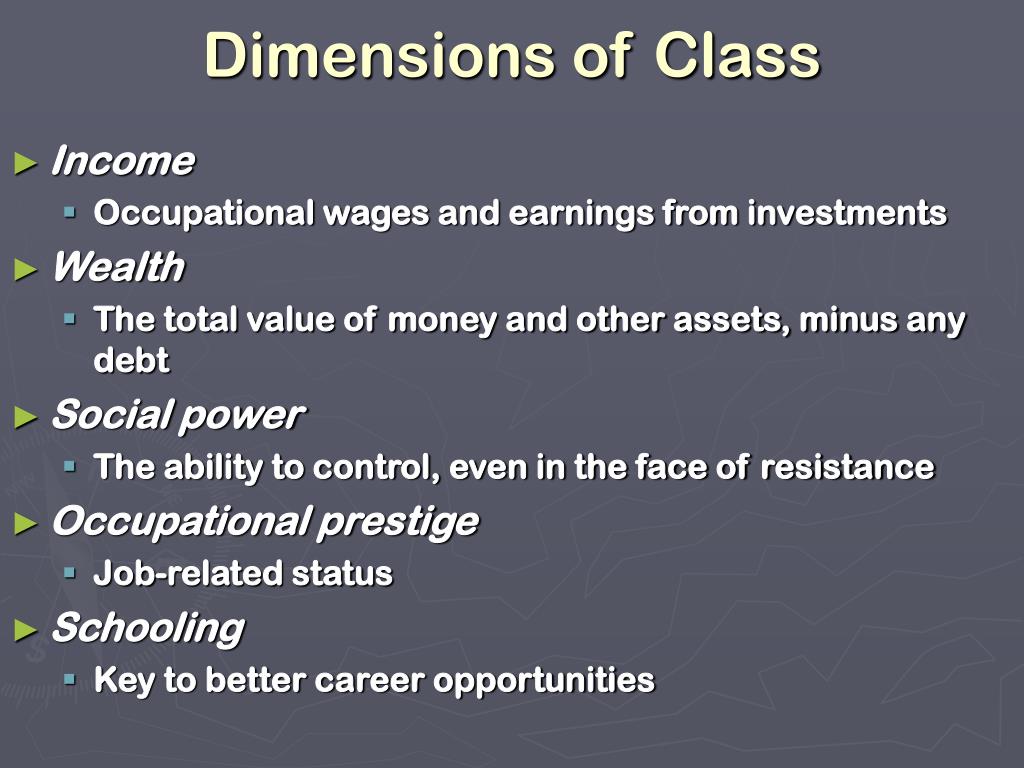 Dimensions of Class

► Income
▪ Occupational wages and earnings from investments

► Wealth
▪ The total value of money and other assets, minus any debt

► Social power
▪ The ability to control, even in the face of resistance

► Occupational prestige
▪ Job-related status

► Schooling
▪ Key to better career opportunities